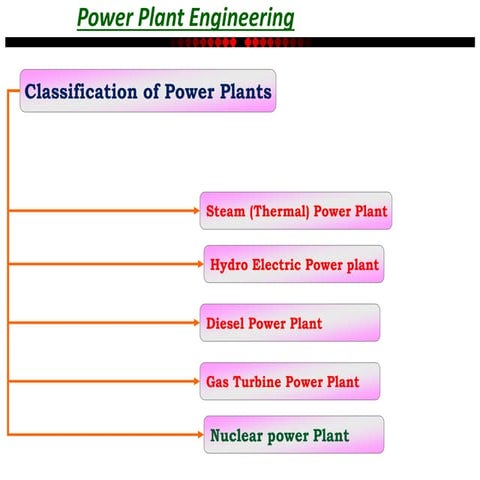 Power Plant Engineering

Classification of Power Plants

Steam (Thermal) Power Plant

Hydro Electric Power plant

Diesel Power Plant

Gas Turbine Power Plant

Nuclear power Plant